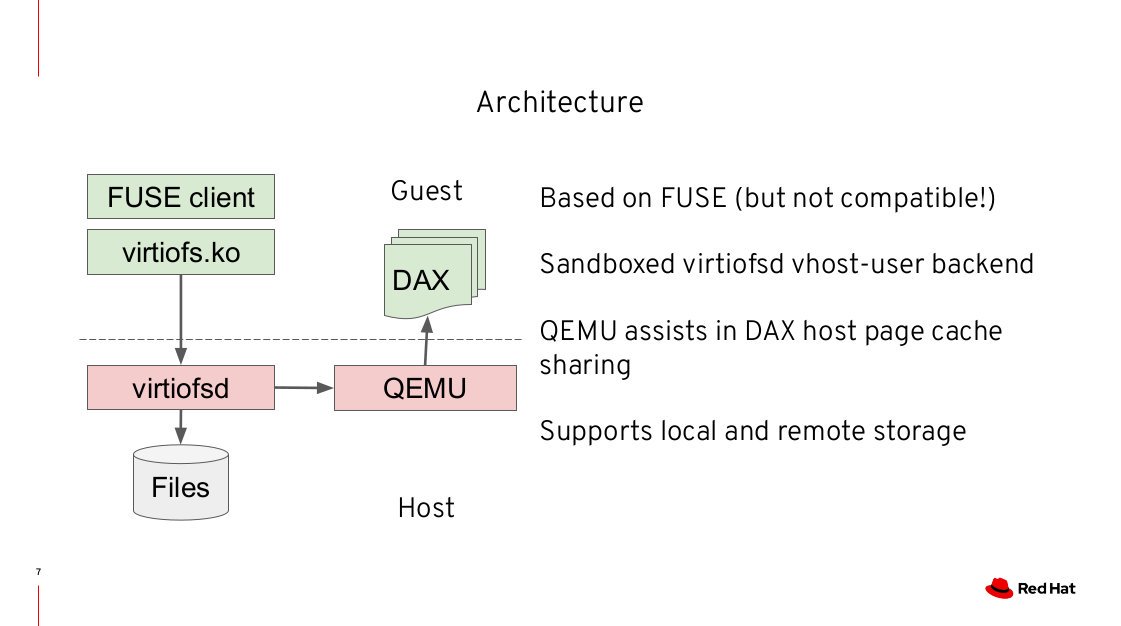 Architecture

FUSE client

virtiofs.ko

Guest

DAX

virtiofsd

QEMU

Files

Host

Based on FUSE (but not compatible!)

Sandboxed virtiofsd vhost-user backend

QEMU assists in DAX host page cache sharing

Supports local and remote storage

7

Red Hat